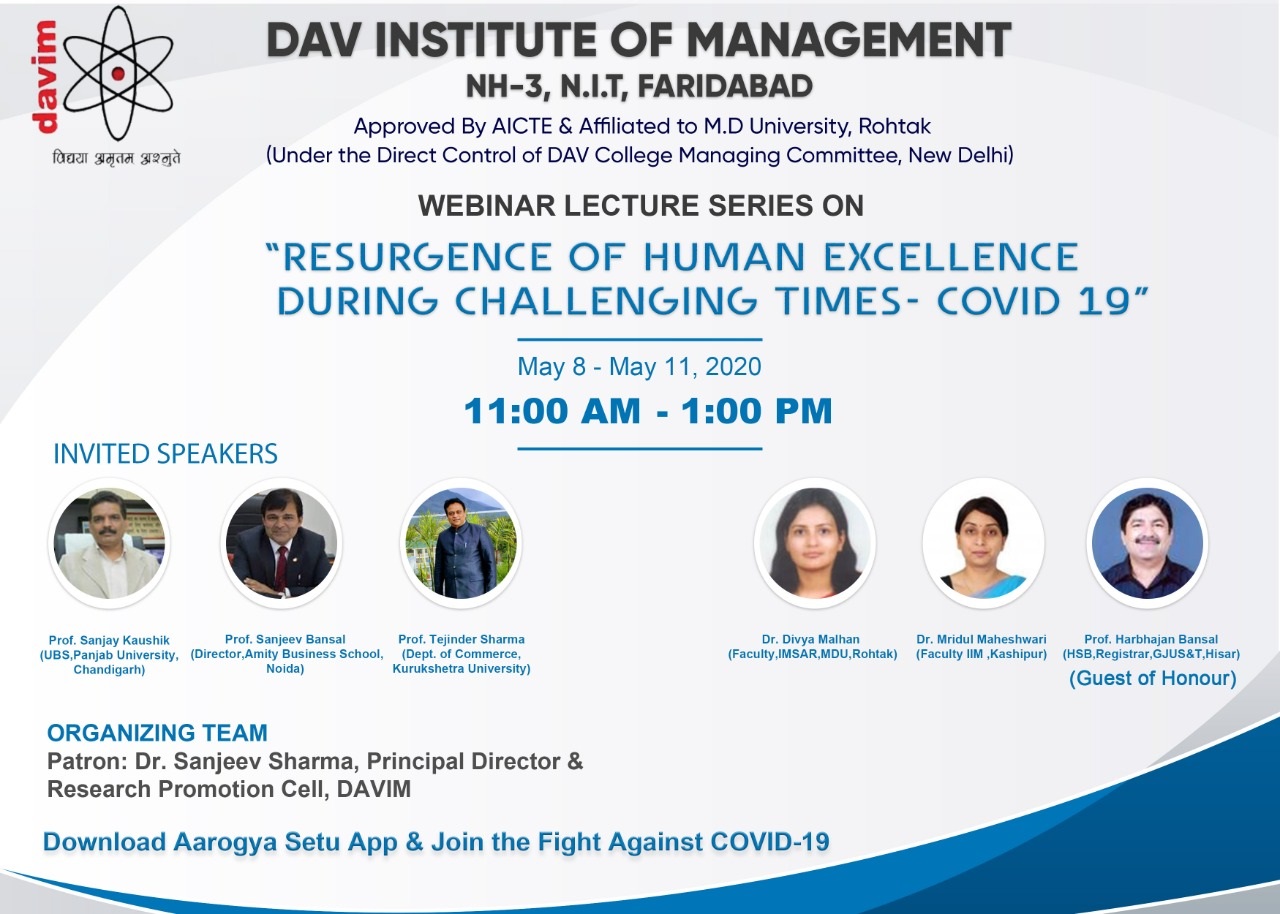 davim

विद्यया अमृतम अश्नुते

DAV INSTITUTE OF MANAGEMENT

NH-3, N.I.T, FARIDABAD

Approved By AICTE & Affiliated to M.D University, Rohtak
(Under the Direct Control of DAV College Managing Committee, New Delhi)

WEBINAR LECTURE SERIES ON

"RESURGENCE OF HUMAN EXCELLENCE DURING CHALLENGING TIMES- COVID 19"

May 8 - May 11, 2020

11:00 AM - 1:00 PM

INVITED SPEAKERS

Prof. Sanjay Kaushik (UBS,Panjab University, Chandigarh)

Prof. Sanjeev Bansal (Director,Amity Business School, Noida)

Prof. Tejinder Sharma (Dept. of Commerce, Kurukshetra University)

Dr. Divya Malhan (Faculty,IMSAR,MDU,Rohtak)

Dr. Mridul Maheshwari (Faculty IIM ,Kashipur)

Prof. Harbhajan Bansal (HSB,Registrar,GJUS&T,Hisar)
(Guest of Honour)

ORGANIZING TEAM
Patron: Dr. Sanjeev Sharma, Principal Director & Research Promotion Cell, DAVIM

Download Aarogya Setu App & Join the Fight Against COVID-19